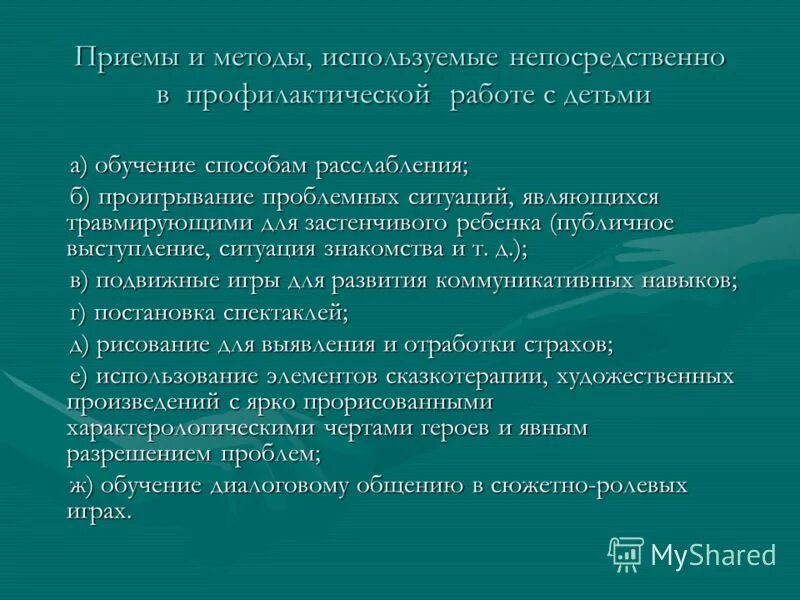 Приемы и методы, используемые непосредственно в профилактической работе с детьми

а) обучение способам расслабления;

б) проигрывание проблемных ситуаций, являющихся травмирующими для застенчивого ребенка (публичное выступление, ситуация знакомства и т. д.);

в) подвижные игры для развития коммуникативных навыков;

г) постановка спектаклей;

д) рисование для выявления и отработки страхов;

е) использование элементов сказкотерапии, художественных произведений с ярко прорисованными характерологическими чертами героев и явным разрешением проблем;

ж) обучение диалоговому общению в сюжетно-ролевых играх.

MyShared